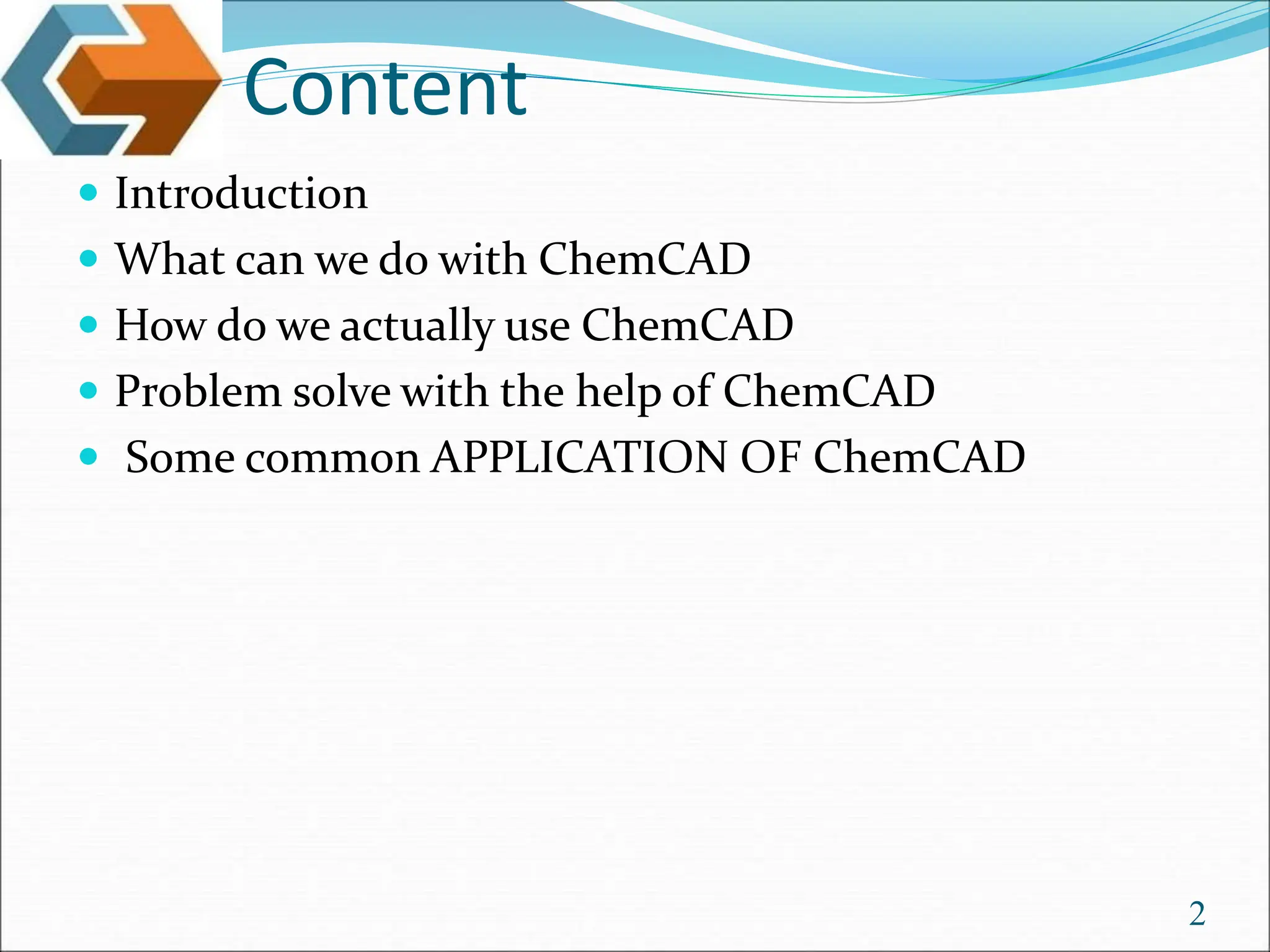 Content

- Introduction
- What can we do with ChemCAD
- How do we actually use ChemCAD
- Problem solve with the help of ChemCAD
- Some common APPLICATION OF ChemCAD

2